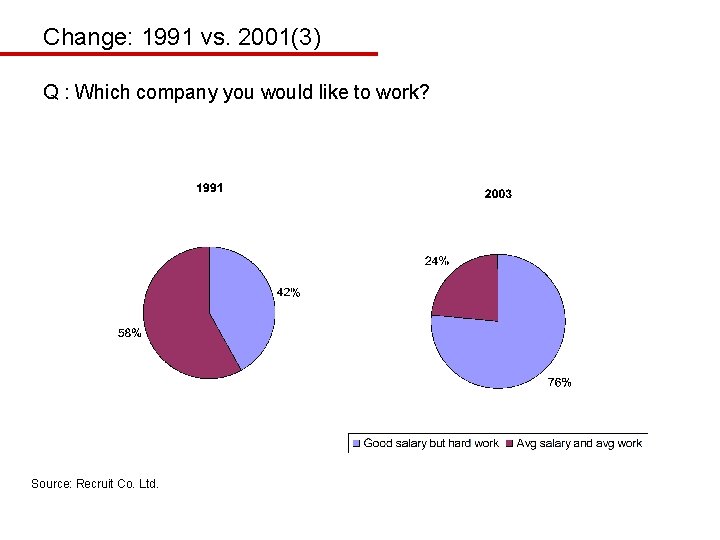 Change: 1991 vs. 2001(3)

Q : Which company you would like to work?

1991

42%

58%

2003

24%

76%

Good salary but hard work
Avg salary and avg work

Source: Recruit Co. Ltd.